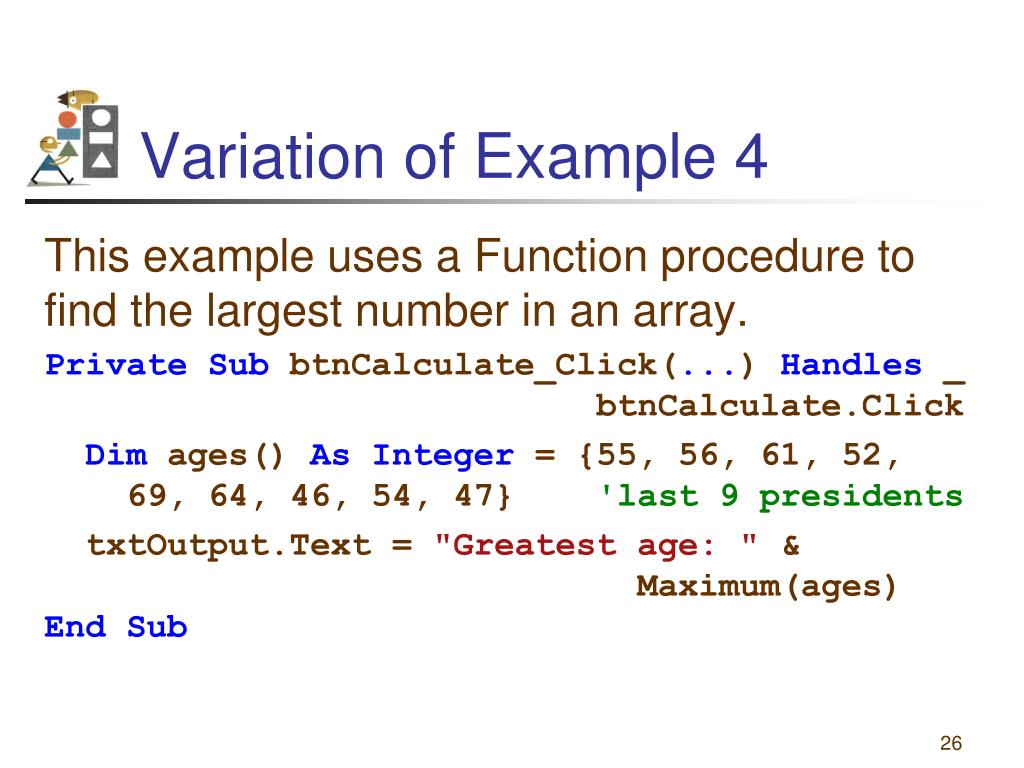 Variation of Example 4

This example uses a Function procedure to find the largest number in an array.

Private Sub btnCalculate_Click(...) Handles _
btnCalculate.Click
Dim ages() As Integer = {55, 56, 61, 52,
69, 64, 46, 54, 47} 'last 9 presidents
txtOutput.Text = "Greatest age: " &
Maximum(ages)
End Sub

26